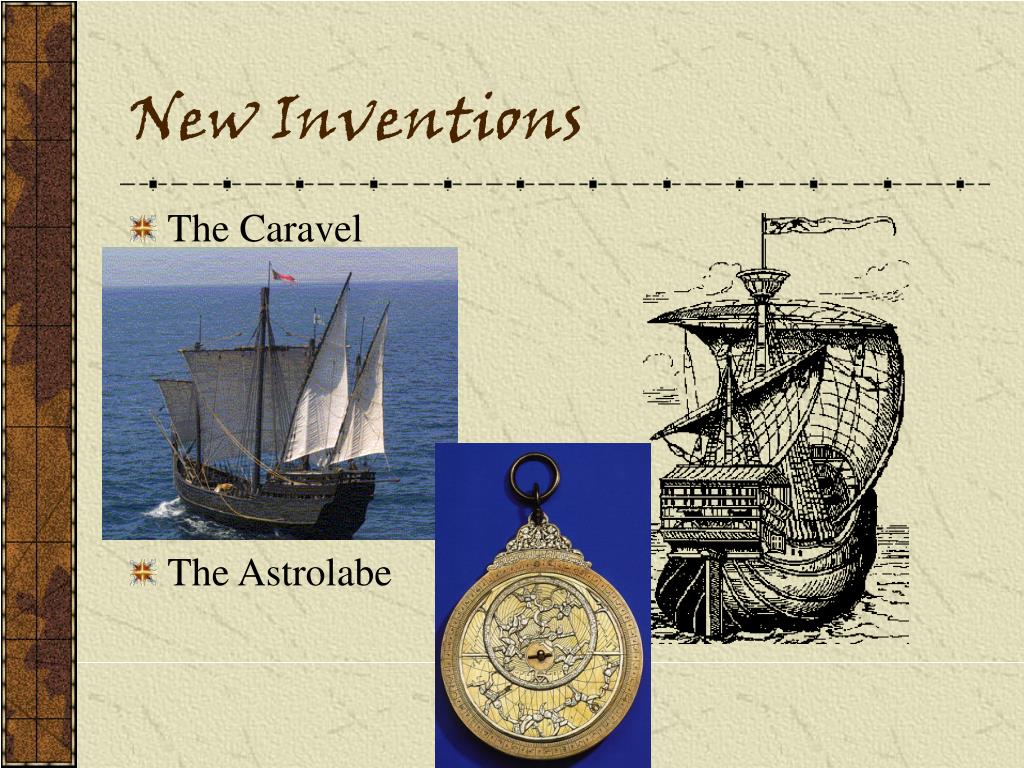 New Inventions

The Caravel

The Astrolabe